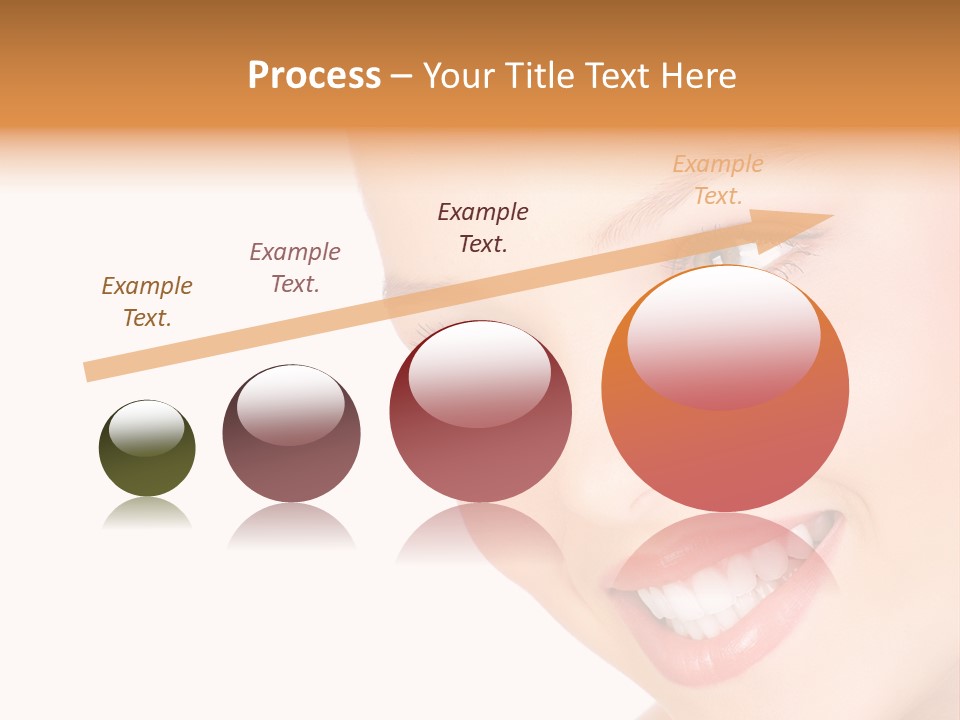 Process – Your Title Text Here

Example Text.

Example Text.

Example Text.

Example Text.